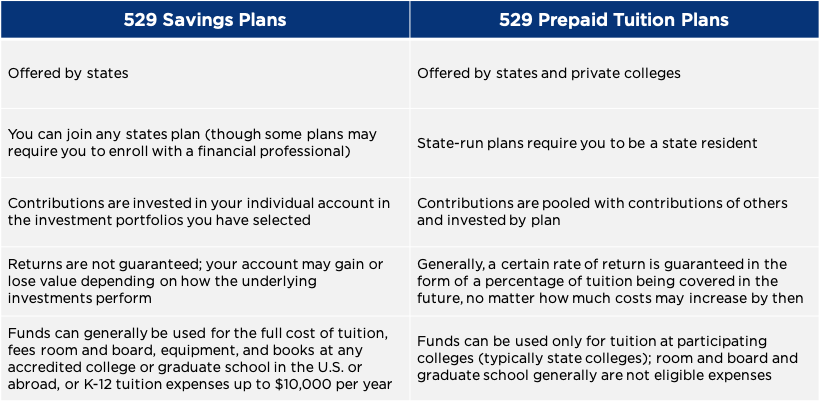 | 529 Savings Plans | 529 Prepaid Tuition Plans |
|---|---|
| Offered by states | Offered by states and private colleges |
| You can join any states plan (though some plans may require you to enroll with a financial professional) | State-run plans require you to be a state resident |
| Contributions are invested in your individual account in the investment portfolios you have selected | Contributions are pooled with contributions of others and invested by plan |
| Returns are not guaranteed; your account may gain or lose value depending on how the underlying investments perform | Generally, a certain rate of return is guaranteed in the form of a percentage of tuition being covered in the future, no matter how much costs may increase by then |
| Funds can generally be used for the full cost of tuition, fees room and board, equipment, and books at any accredited college or graduate school in the U.S. or abroad, or K-12 tuition expenses up to \$10,000 per year | Funds can be used only for tuition at participating colleges (typically state colleges); room and board and graduate school generally are not eligible expenses |